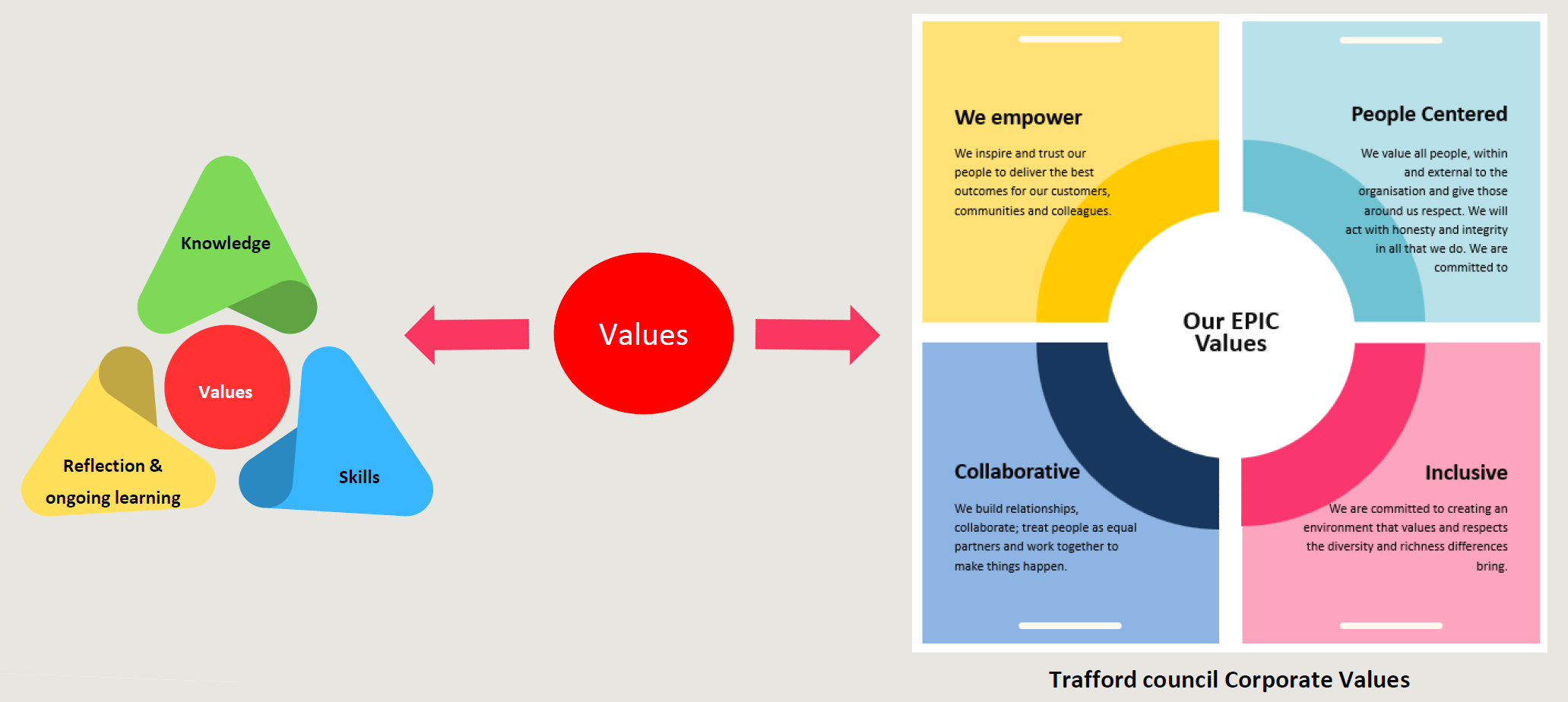 Knowledge

Values

Reflection & ongoing learning

Skills

Values

We empower

We inspire and trust our people to deliver the best outcomes for our customers, communities and colleagues.

People Centered

We value all people, within and external to the organisation and give those around us respect. We will act with honesty and integrity in all that we do. We are committed to

Our EPIC Values

Collaborative

We build relationships, collaborate; treat people as equal partners and work together to make things happen.

Inclusive

We are committed to creating an environment that values and respects the diversity and richness differences bring.

Trafford council Corporate Values